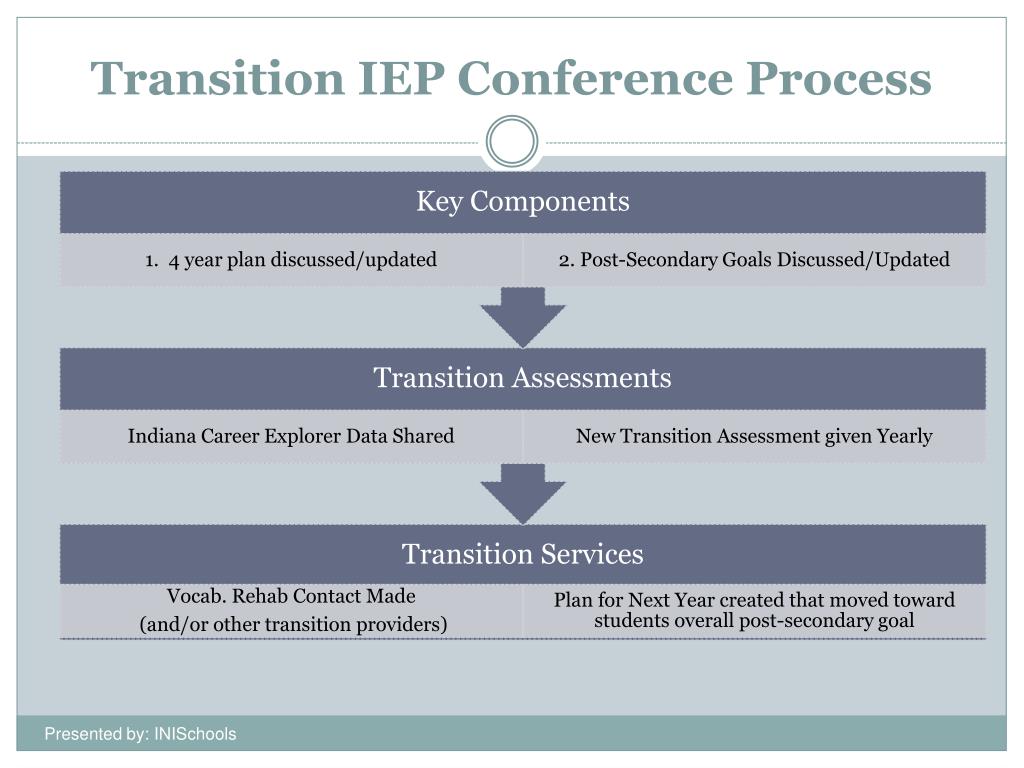 Transition IEP Conference Process

Key Components

1. 4 year plan discussed/updated

2. Post-Secondary Goals Discussed/Updated

Transition Assessments

Indiana Career Explorer Data Shared

New Transition Assessment given Yearly

Transition Services

Vocab. Rehab Contact Made
(and/or other transition providers)

Plan for Next Year created that moved toward students overall post-secondary goal

Presented by: INISchools